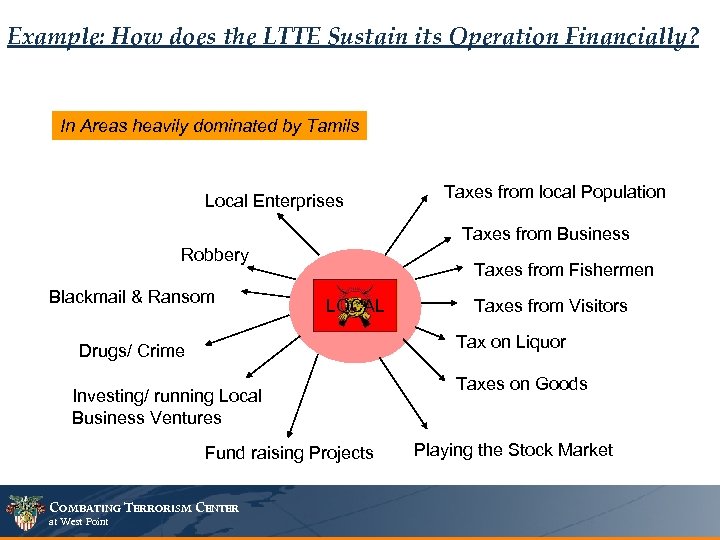 Example: How does the LTTE Sustain its Operation Financially?

In Areas heavily dominated by Tamils

LOCAL

Local Enterprises

Robbery

Blackmail & Ransom

Drugs/ Crime

Investing/ running Local Business Ventures

Fund raising Projects

Taxes from local Population

Taxes from Business

Taxes from Fishermen

Taxes from Visitors

Tax on Liquor

Taxes on Goods

Playing the Stock Market

COMBATING TERRORISM CENTER at West Point